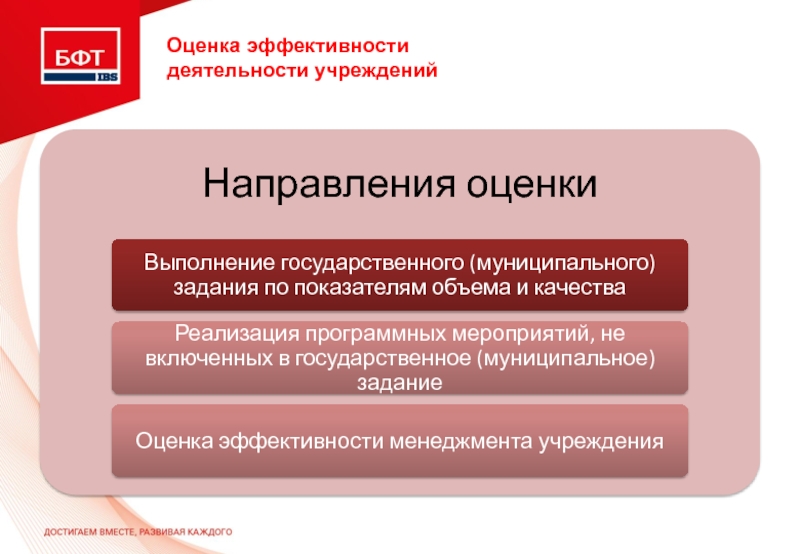 БФТ
IBS

Оценка эффективности деятельности учреждений

Направления оценки

Выполнение государственного (муниципального) задания по показателям объема и качества

Реализация программных мероприятий, не включенных в государственное (муниципальное) задание

Оценка эффективности менеджмента учреждения

ДОСТИГАЕМ ВМЕСТЕ, РАЗВИВАЯ КАЖДОГО